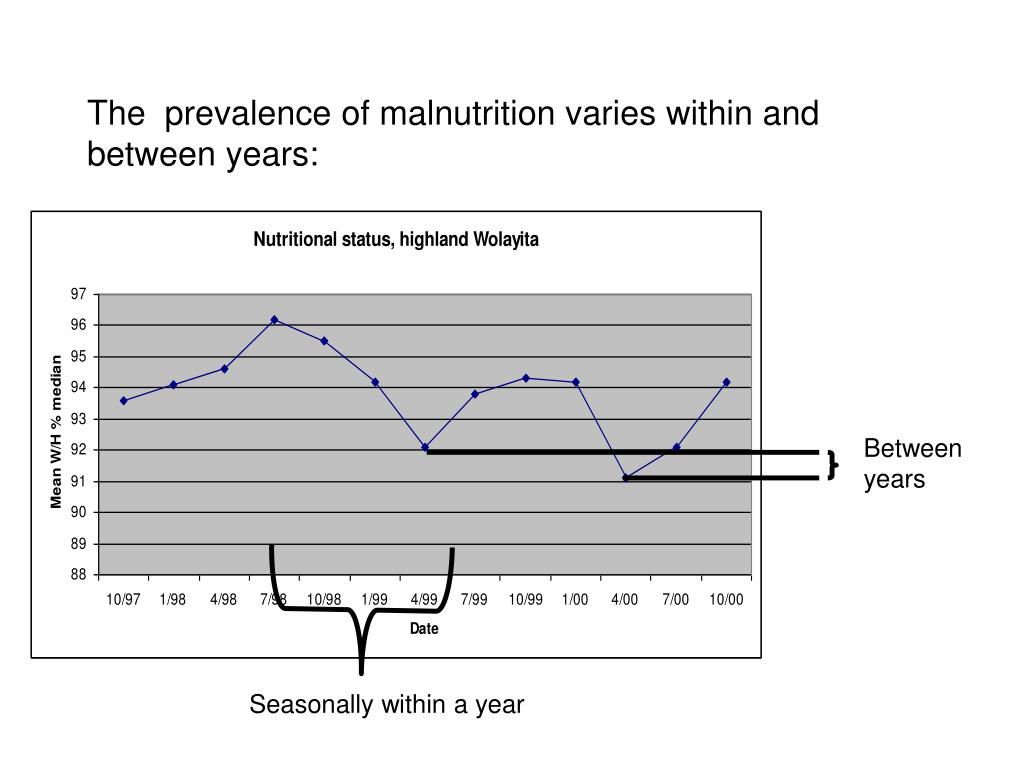 The prevalence of malnutrition varies within and between years:

Nutritional status, highland Wolayita

Mean W/H % median

97
96
95
94
93
92
91
90
89
88

10/97 1/98 4/98 7/98 10/98 1/99 4/99 7/99 10/99 1/00 4/00 7/00 10/00

Date

Between years

Seasonally within a year